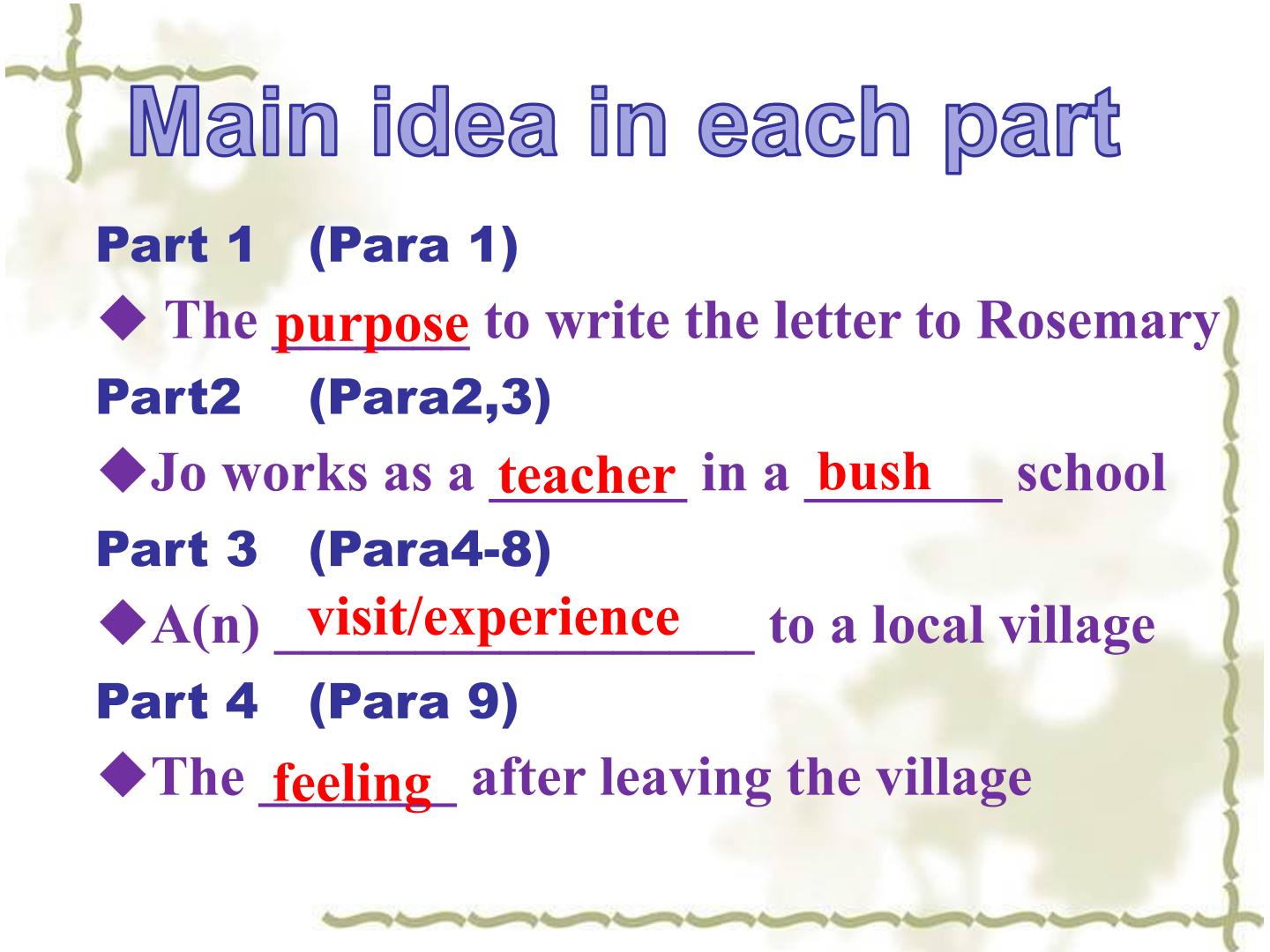 Main idea in each part

Part 1 (Para 1)

◆ The purpose to write the letter to Rosemary

Part2 (Para2,3)

◆Jo works as a teacher in a bush school

Part 3 (Para4-8)

◆A(n) visit/experience to a local village

Part 4 (Para 9)

◆The feeling after leaving the village